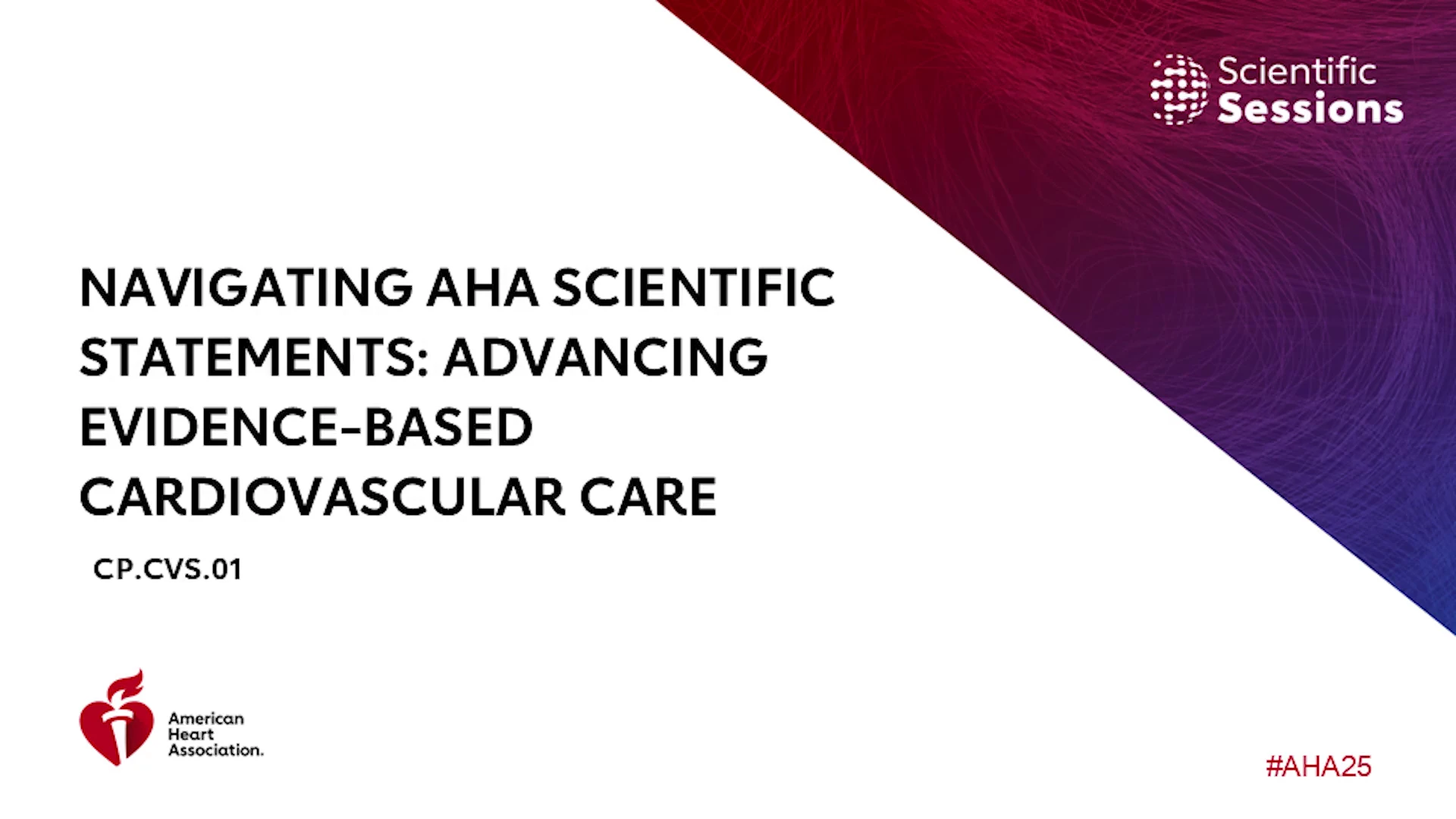 Scientific Sessions

NAVIGATING AHA SCIENTIFIC STATEMENTS: ADVANCING EVIDENCE-BASED CARDIOVASCULAR CARE

CP.CVS.01

American Heart Association.

#AHA25